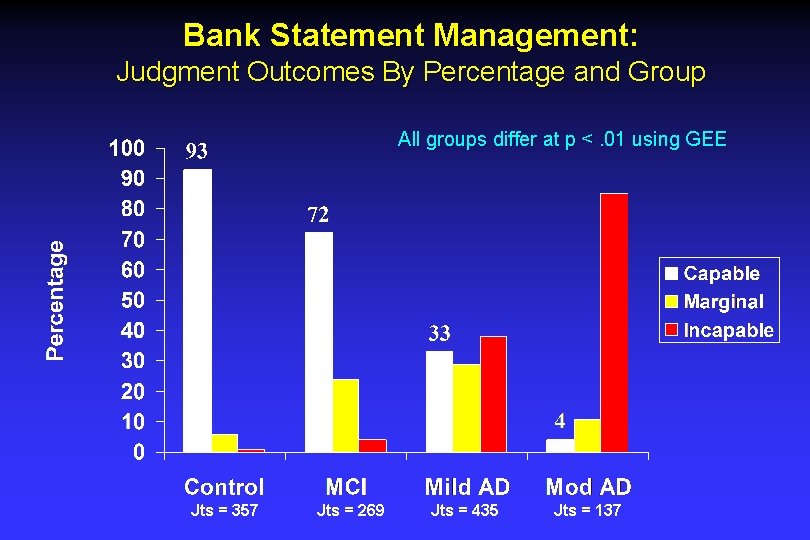 Bank Statement Management:
Judgment Outcomes By Percentage and Group

All groups differ at p < .01 using GEE

Percentage

100
90
80
70
60
50
40
30
20
10
0

93
72
33
4

Capable
Marginal
Incapable

Control
Jts = 357
MCI
Jts = 269
Mild AD
Jts = 435
Mod AD
Jts = 137